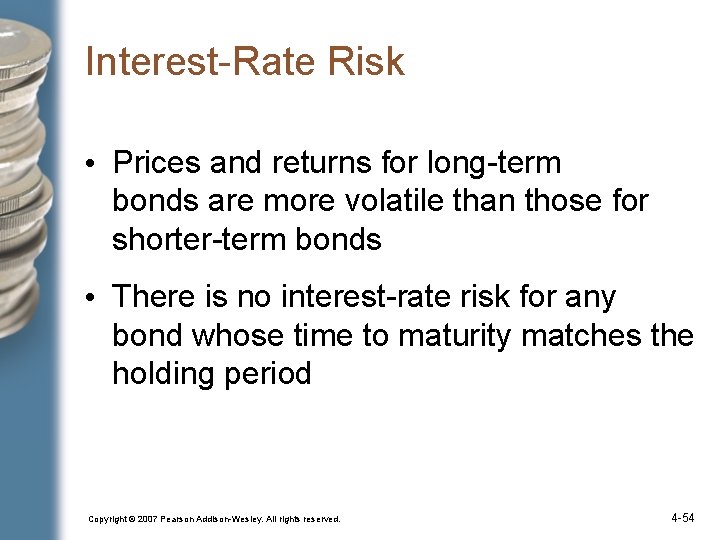 Interest-Rate Risk

• Prices and returns for long-term bonds are more volatile than those for shorter-term bonds

• There is no interest-rate risk for any bond whose time to maturity matches the holding period

Copyright © 2007 Pearson Addison-Wesley. All rights reserved.

4-54